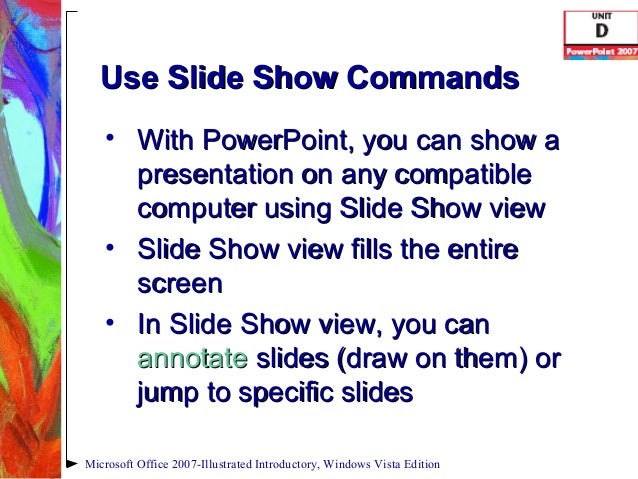 UNIT
D
PowerPoint 2007

Use Slide Show Commands

• With PowerPoint, you can show a presentation on any compatible computer using Slide Show view
• Slide Show view fills the entire screen
• In Slide Show view, you can annotate slides (draw on them) or jump to specific slides

Microsoft Office 2007-Illustrated Introductory, Windows Vista Edition